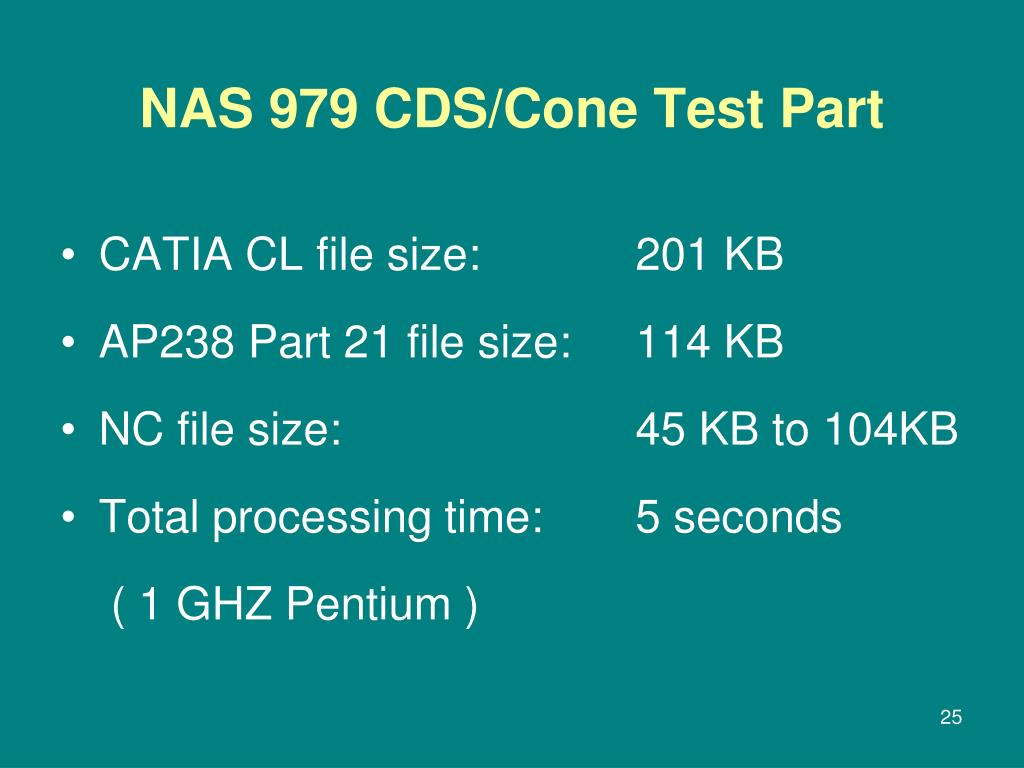 NAS 979 CDS/Cone Test Part

• CATIA CL file size: 201 KB
• AP238 Part 21 file size: 114 KB
• NC file size: 45 KB to 104KB
• Total processing time: 5 seconds
( 1 GHZ Pentium )

25